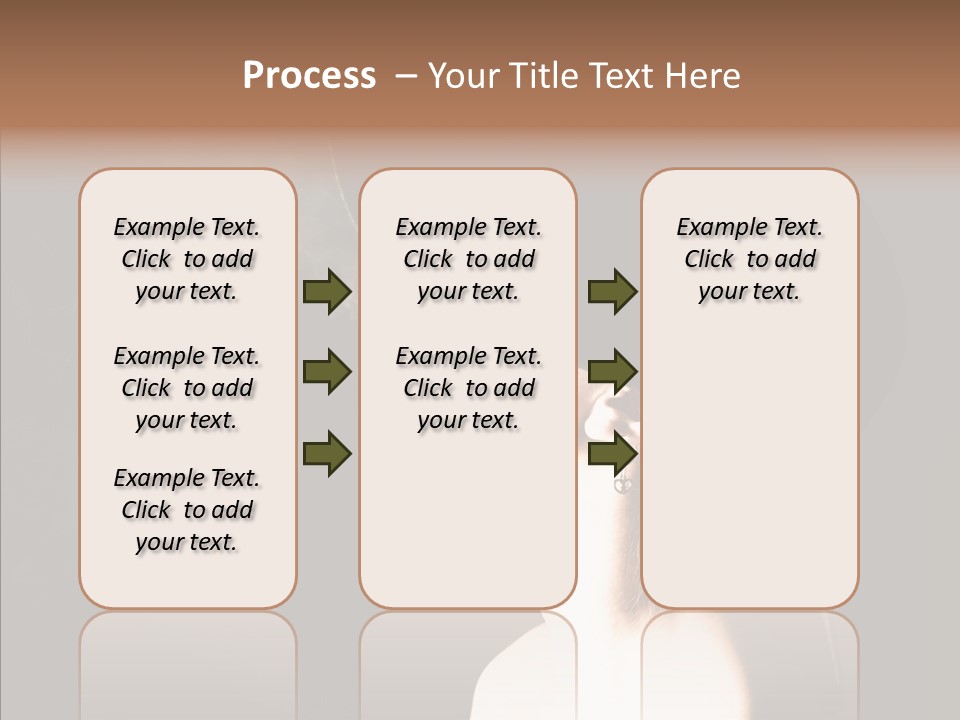 Process – Your Title Text Here

Example Text. Click to add your text.

Example Text. Click to add your text.

Example Text. Click to add your text.

Example Text. Click to add your text.

Example Text. Click to add your text.

Example Text. Click to add your text.